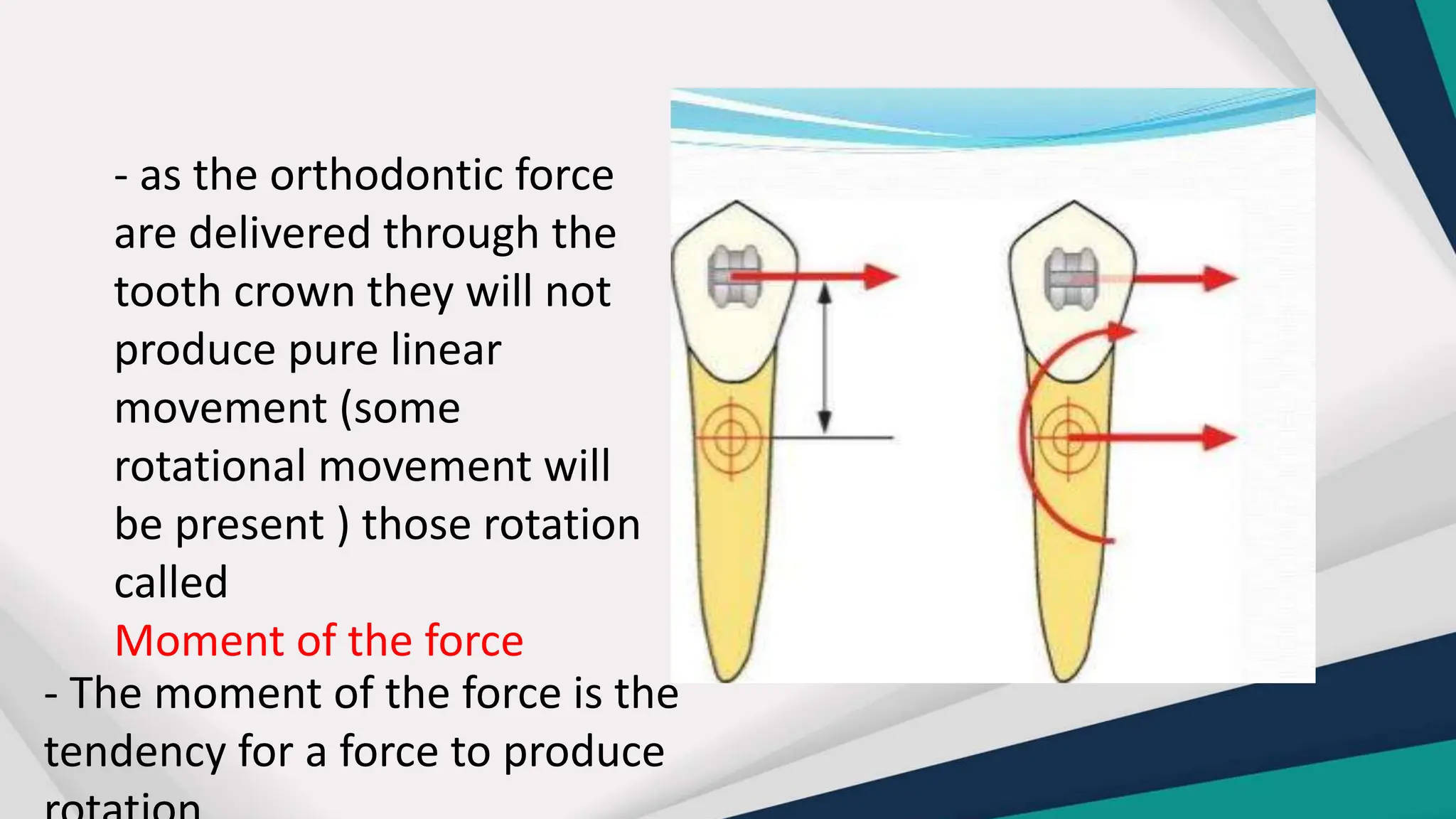 - as the orthodontic force are delivered through the tooth crown they will not produce pure linear movement (some rotational movement will be present ) those rotation called

Moment of the force

- The moment of the force is the tendency for a force to produce rotation